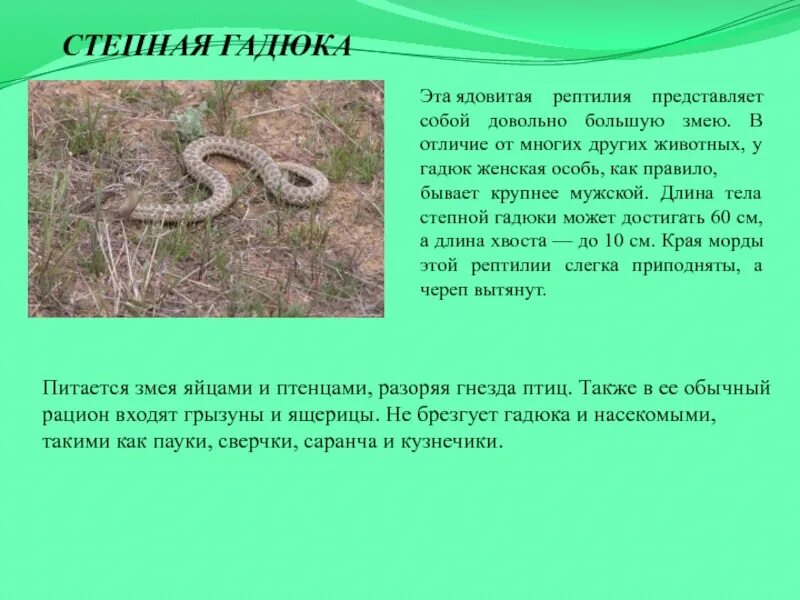 СТЕПНАЯ ГАДЮКА

Эта ядовитая рептилия представляет собой довольно большую змею. В отличие от многих других животных, у гадюк женская особь, как правило, бывает крупнее мужской. Длина тела степной гадюки может достигать 60 см, а длина хвоста — до 10 см. Края морды этой рептилии слегка приподняты, а череп вытянут.

Питается змея яйцами и птенцами, разоряя гнезда птиц. Также в ее обычный рацион входят грызуны и ящерицы. Не брезгует гадюка и насекомыми, такими как пауки, сверчки, саранча и кузнечики.